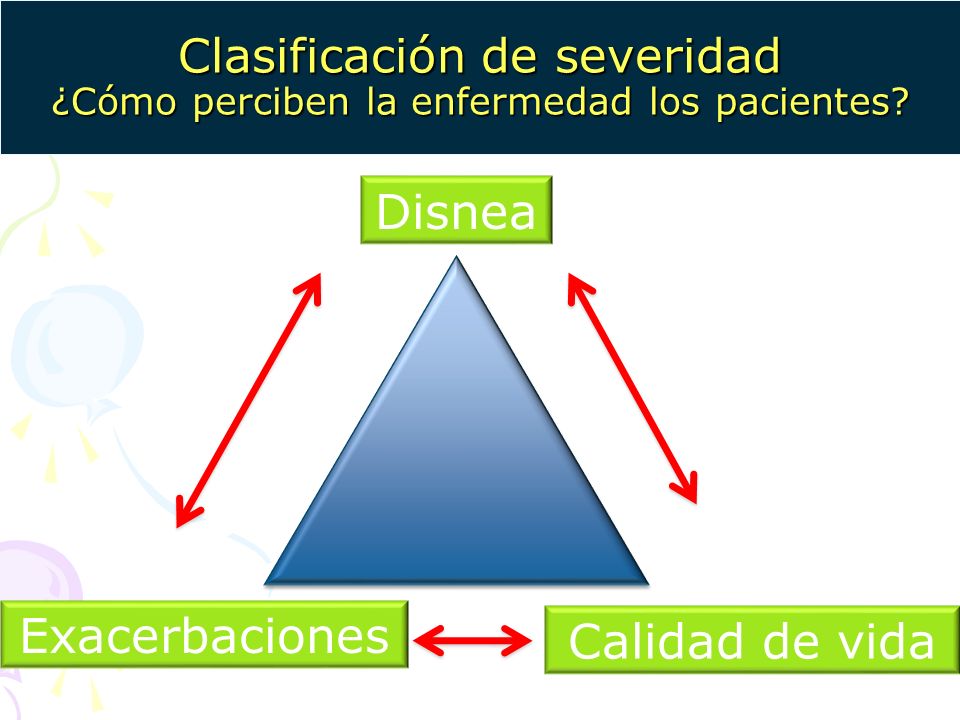 Clasificación de severidad
¿Cómo perciben la enfermedad los pacientes?

Disnea

Exacerbaciones

Calidad de vida